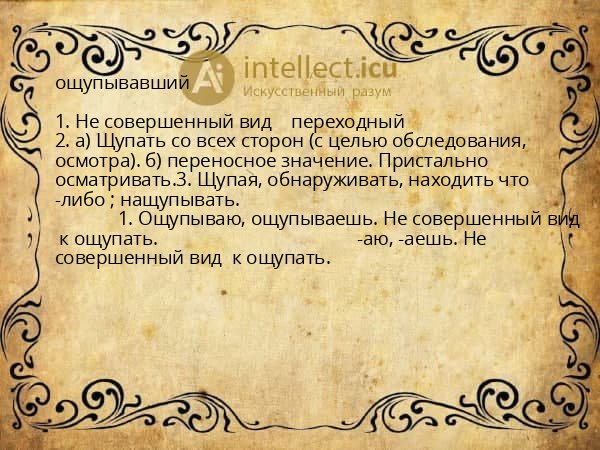 Ai intellect.icu
Искусственный разум

ощупывавший

1. Не совершенный вид переходный
2. а) Щупать со всех сторон (с целью обследования, осмотра). б) переносное значение. Пристально осматривать.3. Щупая, обнаруживать, находить что -либо ; нащупывать.
1. Ощупываю, ощупываешь. Не совершенный вид к ощупать. -аю, -аешь. Не совершенный вид к ощупать.